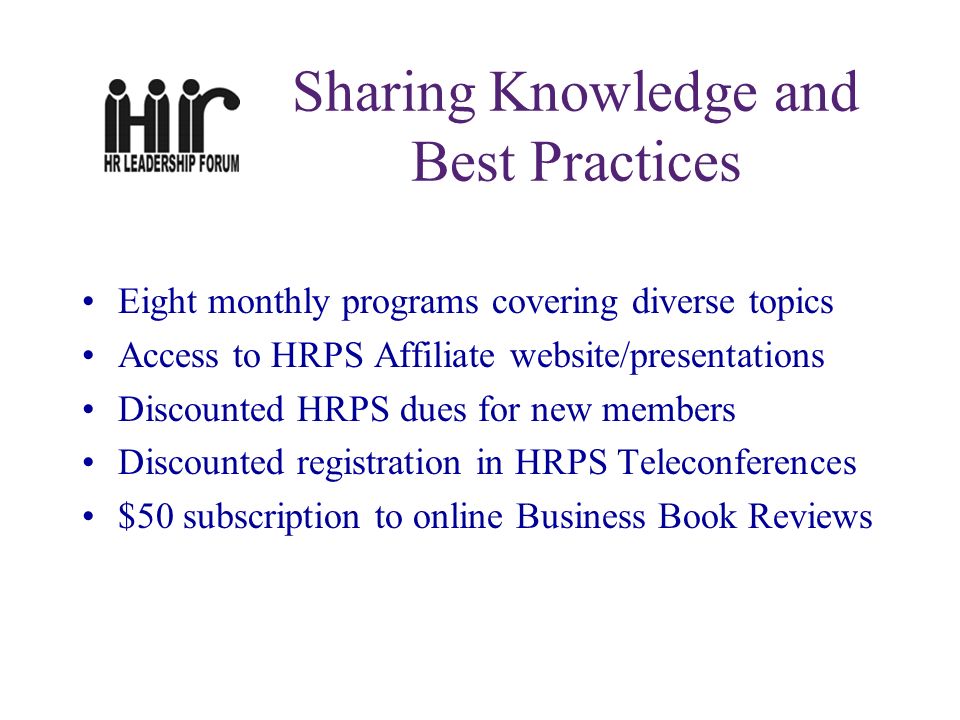 HR LEADERSHIP FORUM

Sharing Knowledge and Best Practices

• Eight monthly programs covering diverse topics
• Access to HRPS Affiliate website/presentations
• Discounted HRPS dues for new members
• Discounted registration in HRPS Teleconferences
• \$50 subscription to online Business Book Reviews